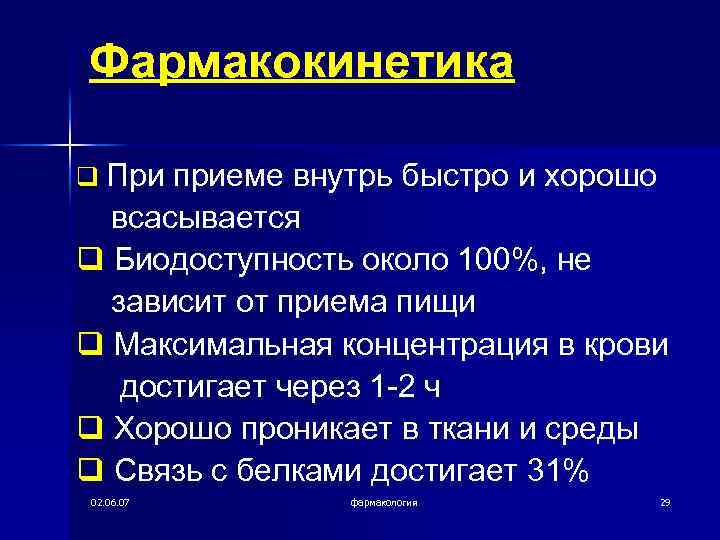 Фармакокинетика

❑ При приеме внутрь быстро и хорошо всасывается

❑ Биодоступность около 100%, не зависит от приема пищи

❑ Максимальная концентрация в крови достигает через 1-2 ч

❑ Хорошо проникает в ткани и среды

❑ Связь с белками достигает 31%

02.06.07

фармакология

29